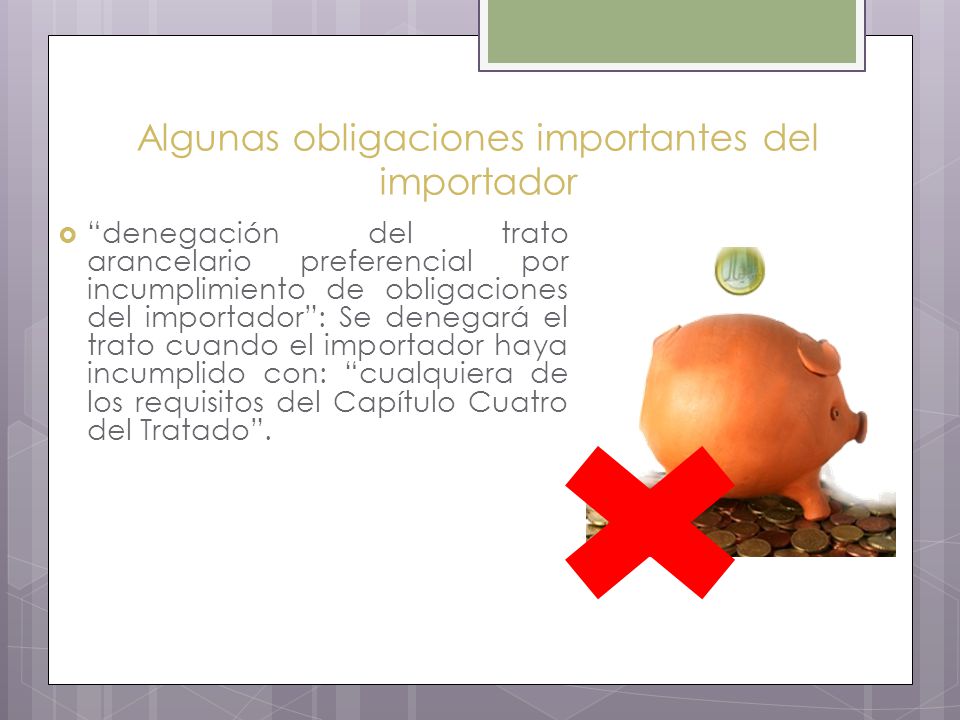 Algunas obligaciones importantes del importador

“denegación del trato arancelario preferencial por incumplimiento de obligaciones del importador”: Se denegará el trato cuando el importador haya incumplido con: “cualquiera de los requisitos del Capítulo Cuatro del Tratado”.